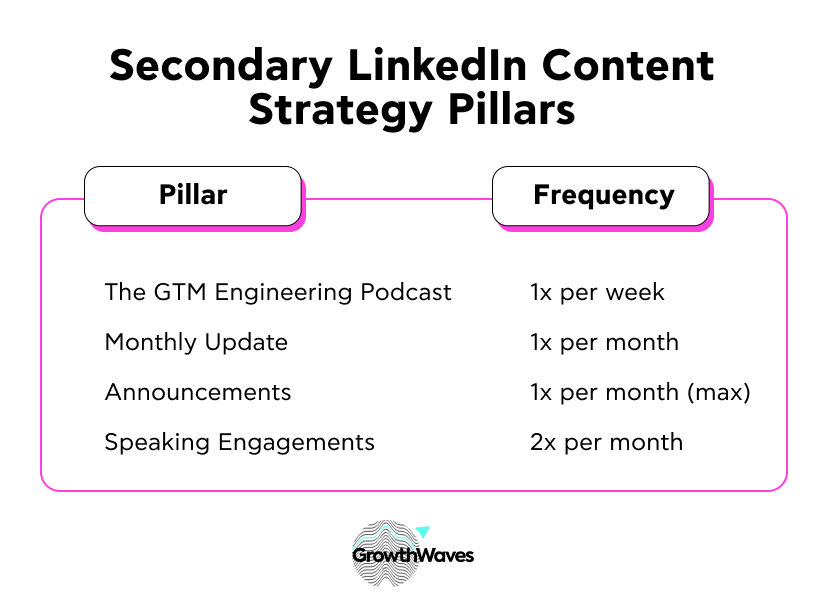 Secondary LinkedIn Content Strategy Pillars

| Pillar | Frequency |
|---|---|
| The GTM Engineering Podcast | 1x per week |
| Monthly Update | 1x per month |
| Announcements | 1x per month (max) |
| Speaking Engagements | 2x per month |

GrowthWaves